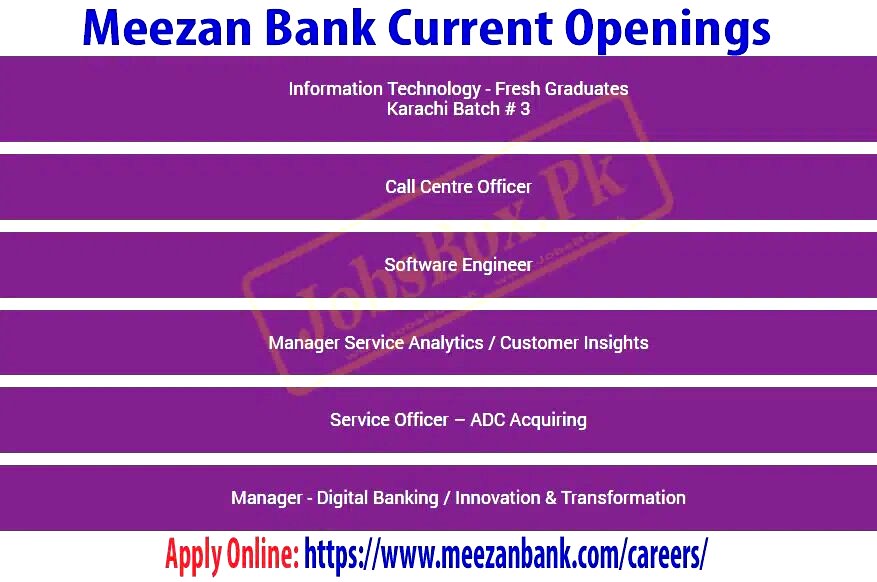 Meezan Bank Current Openings

Information Technology - Fresh Graduates
Karachi Batch # 3

Call Centre Officer

Software Engineer

Manager Service Analytics / Customer Insights

Service Officer – ADC Acquiring

Manager - Digital Banking / Innovation & Transformation

JobsBox.Pk

Apply Online: https://www.meezanbank.com/careers/